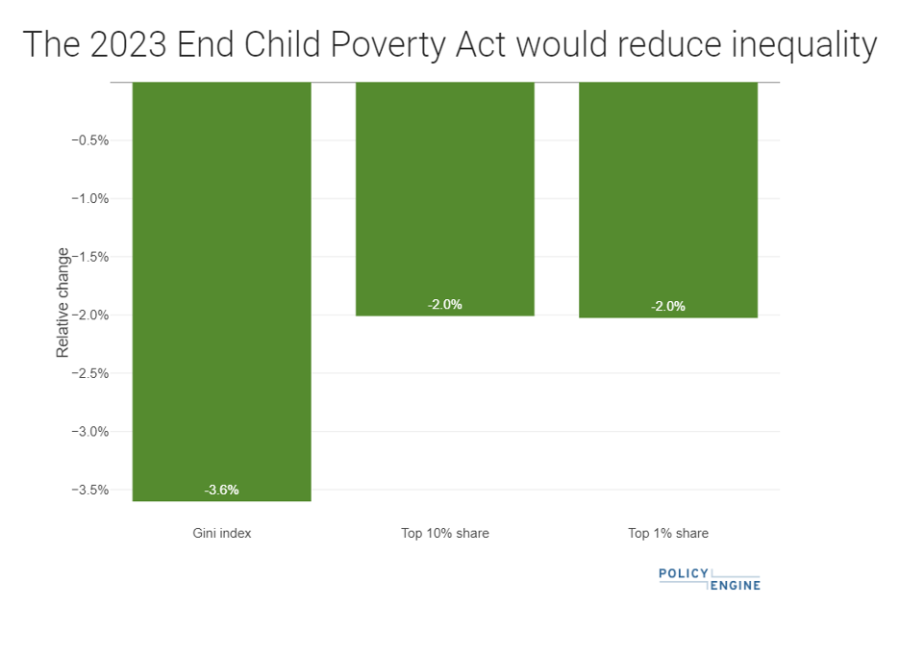 The 2023 End Child Poverty Act would reduce inequality

Relative change

−0.5%
−1.0%
−1.5%
−2.0%
−2.5%
−3.0%
−3.5%

-3.6%
-2.0%
-2.0%

Gini index
Top 10% share
Top 1% share

POLICY
ENGINE